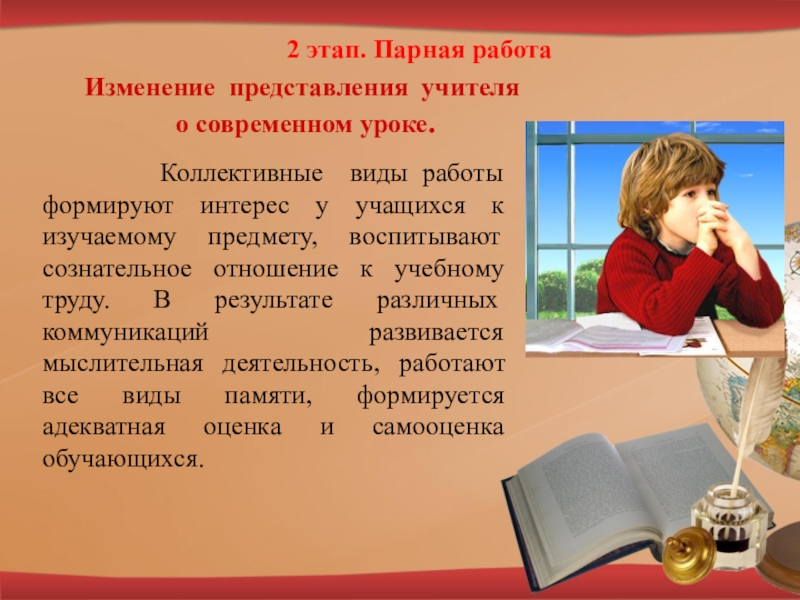 2 этап. Парная работа

Изменение представления учителя о современном уроке.

Коллективные виды работы формируют интерес у учащихся к изучаемому предмету, воспитывают сознательное отношение к учебному труду. В результате различных коммуникаций развивается мыслительная деятельность, работают все виды памяти, формируется адекватная оценка и самооценка обучающихся.